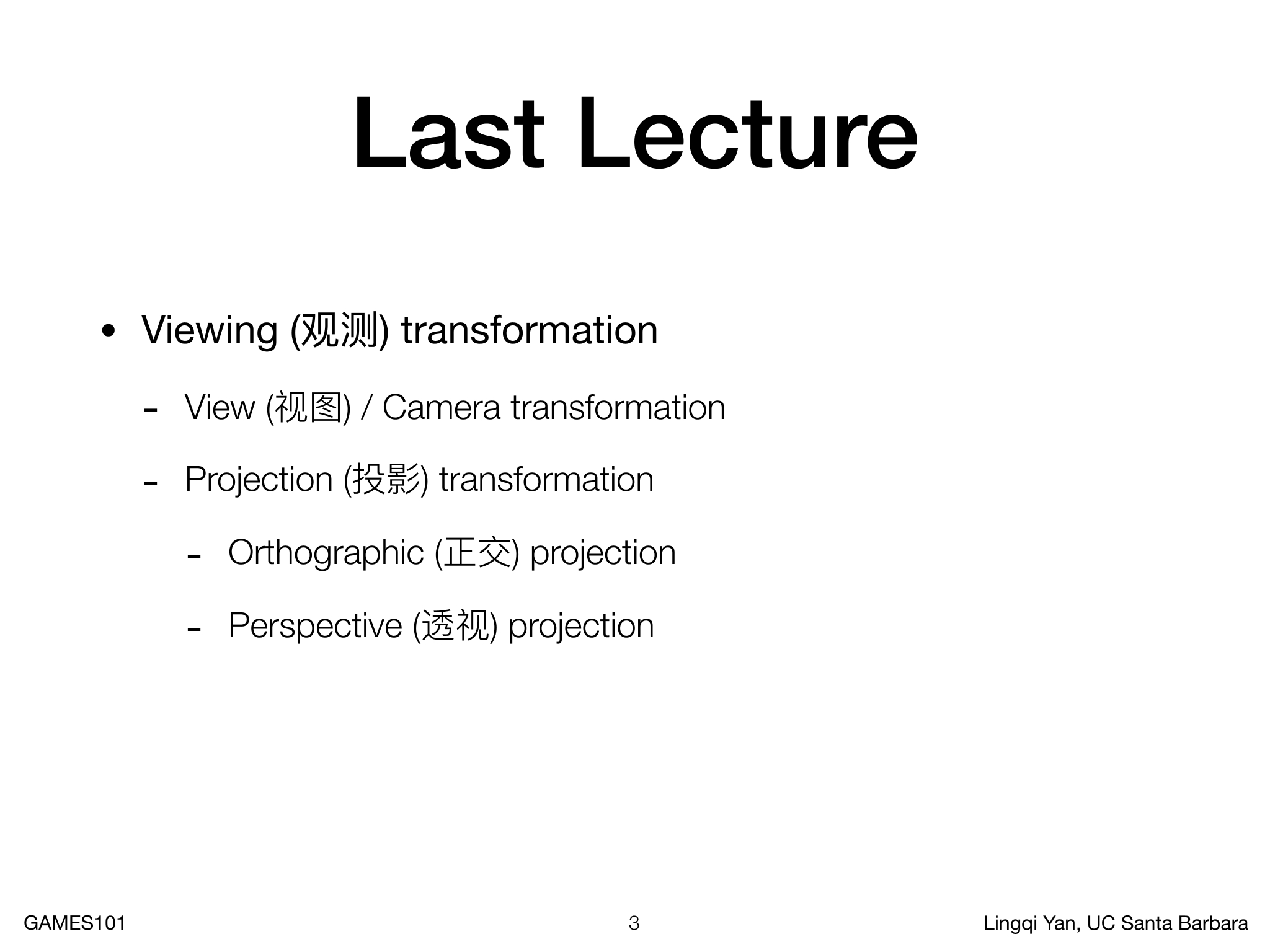 Last Lecture

• Viewing (观测) transformation

- View (视图) / Camera transformation

- Projection (投影) transformation

- Orthographic (正交) projection

- Perspective (透视) projection

GAMES101

3

Lingqi Yan, UC Santa Barbara